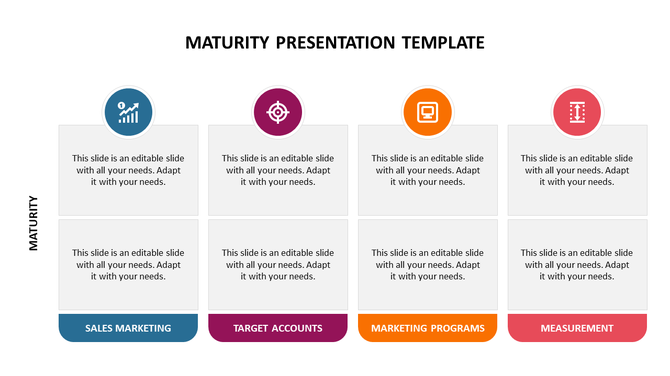 MATURITY PRESENTATION TEMPLATE

MATURITY

This slide is an editable slide with all your needs. Adapt it with your needs.

This slide is an editable slide with all your needs. Adapt it with your needs.

SALES MARKETING

This slide is an editable slide with all your needs. Adapt it with your needs.

This slide is an editable slide with all your needs. Adapt it with your needs.

TARGET ACCOUNTS

This slide is an editable slide with all your needs. Adapt it with your needs.

This slide is an editable slide with all your needs. Adapt it with your needs.

MARKETING PROGRAMS

This slide is an editable slide with all your needs. Adapt it with your needs.

This slide is an editable slide with all your needs. Adapt it with your needs.

MEASUREMENT